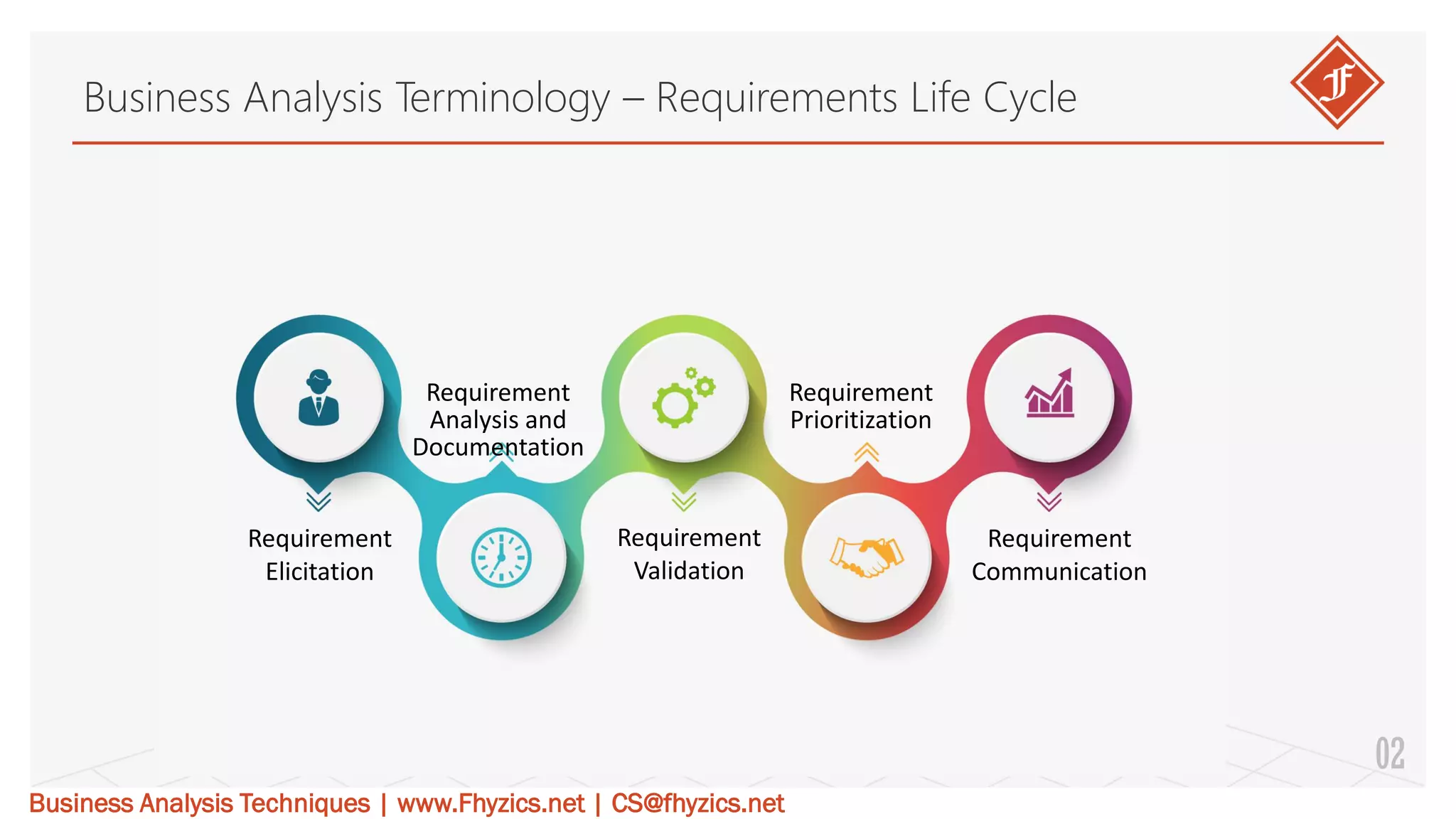 Business Analysis Terminology – Requirements Life Cycle

F

Requirement Elicitation

Requirement Analysis and Documentation

Requirement Validation

Requirement Prioritization

Requirement Communication

02

Business Analysis Techniques | www.Fhyzics.net | CS@fhyzics.net